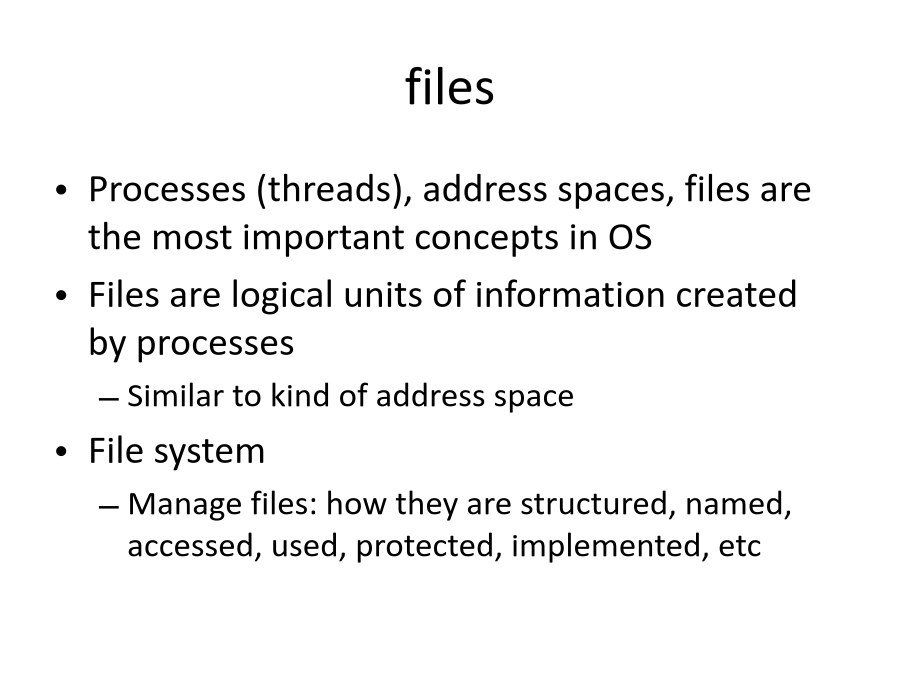 files

• Processes (threads), address spaces, files are the most important concepts in OS
• Files are logical units of information created by processes
– Similar to kind of address space
• File system
– Manage files: how they are structured, named, accessed, used, protected, implemented, etc